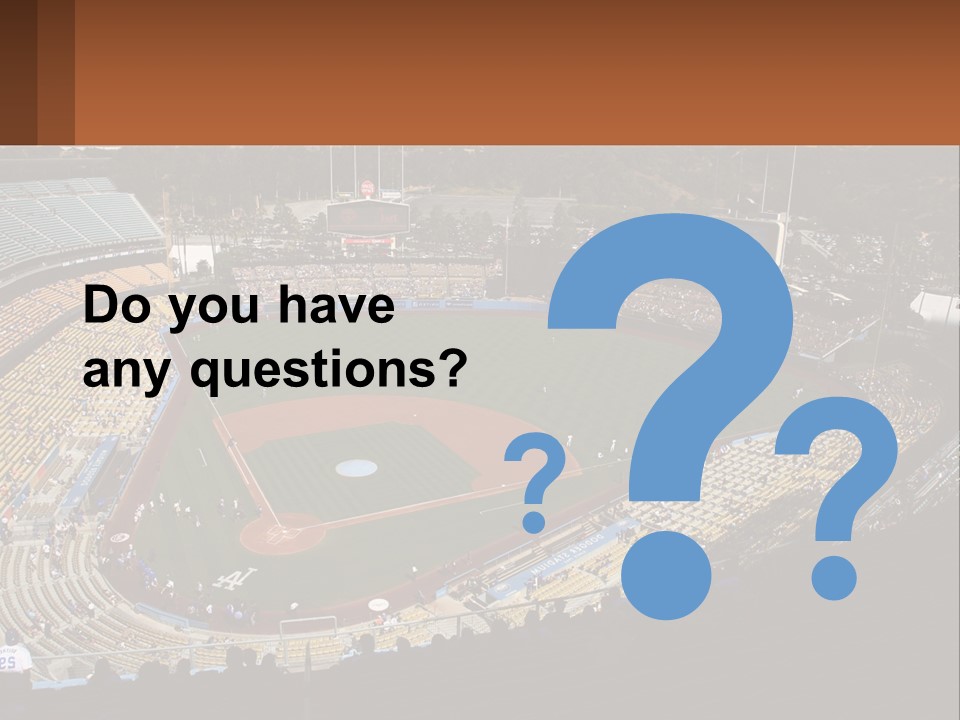 Do you have any questions?

?

?

?